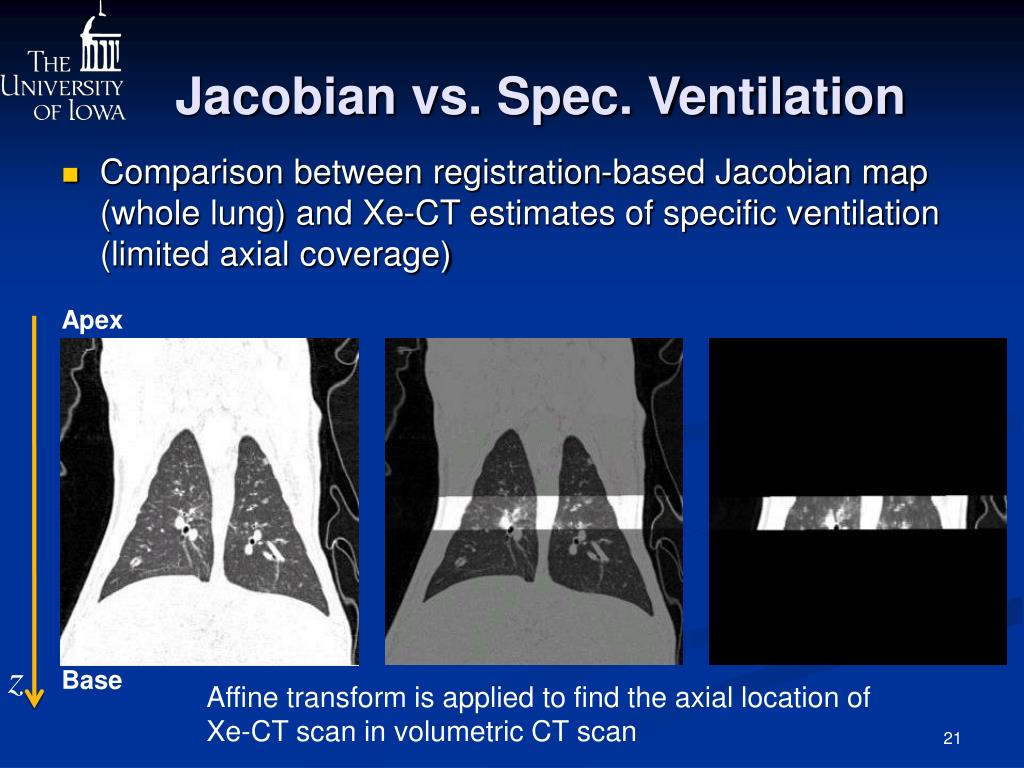 THE UNIVERSITY OF IOWA

Jacobian vs. Spec. Ventilation

Comparison between registration-based Jacobian map (whole lung) and Xe-CT estimates of specific ventilation (limited axial coverage)

Apex

$z$

Base

Affine transform is applied to find the axial location of Xe-CT scan in volumetric CT scan

21